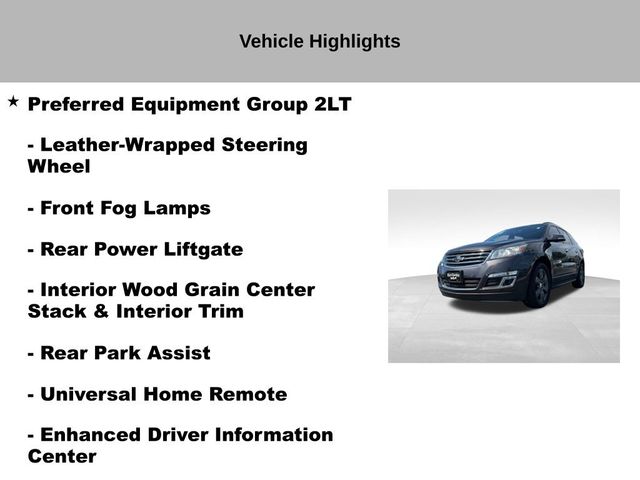 Vehicle Highlights

★ Preferred Equipment Group 2LT

- Leather-Wrapped Steering Wheel

- Front Fog Lamps

- Rear Power Liftgate

- Interior Wood Grain Center Stack & Interior Trim

- Rear Park Assist

- Universal Home Remote

- Enhanced Driver Information Center